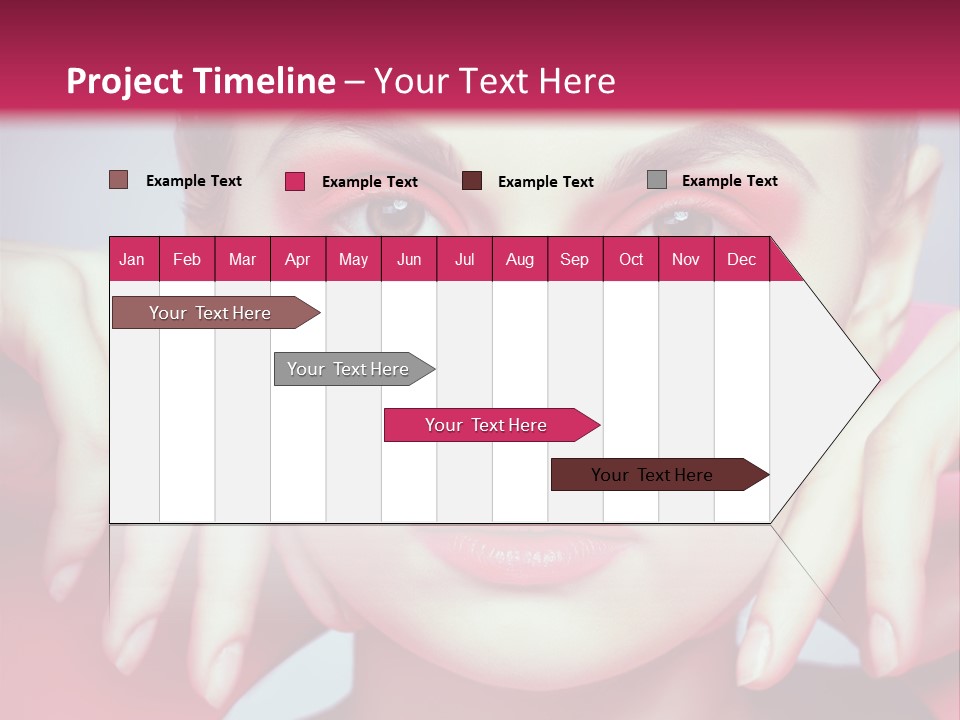 Project Timeline – Your Text Here

Example Text
Example Text
Example Text
Example Text

| Jan | Feb | Mar | Apr | May | Jun | Jul | Aug | Sep | Oct | Nov | Dec |
|---|---|---|---|---|---|---|---|---|---|---|---|

Your Text Here

Your Text Here

Your Text Here

Your Text Here